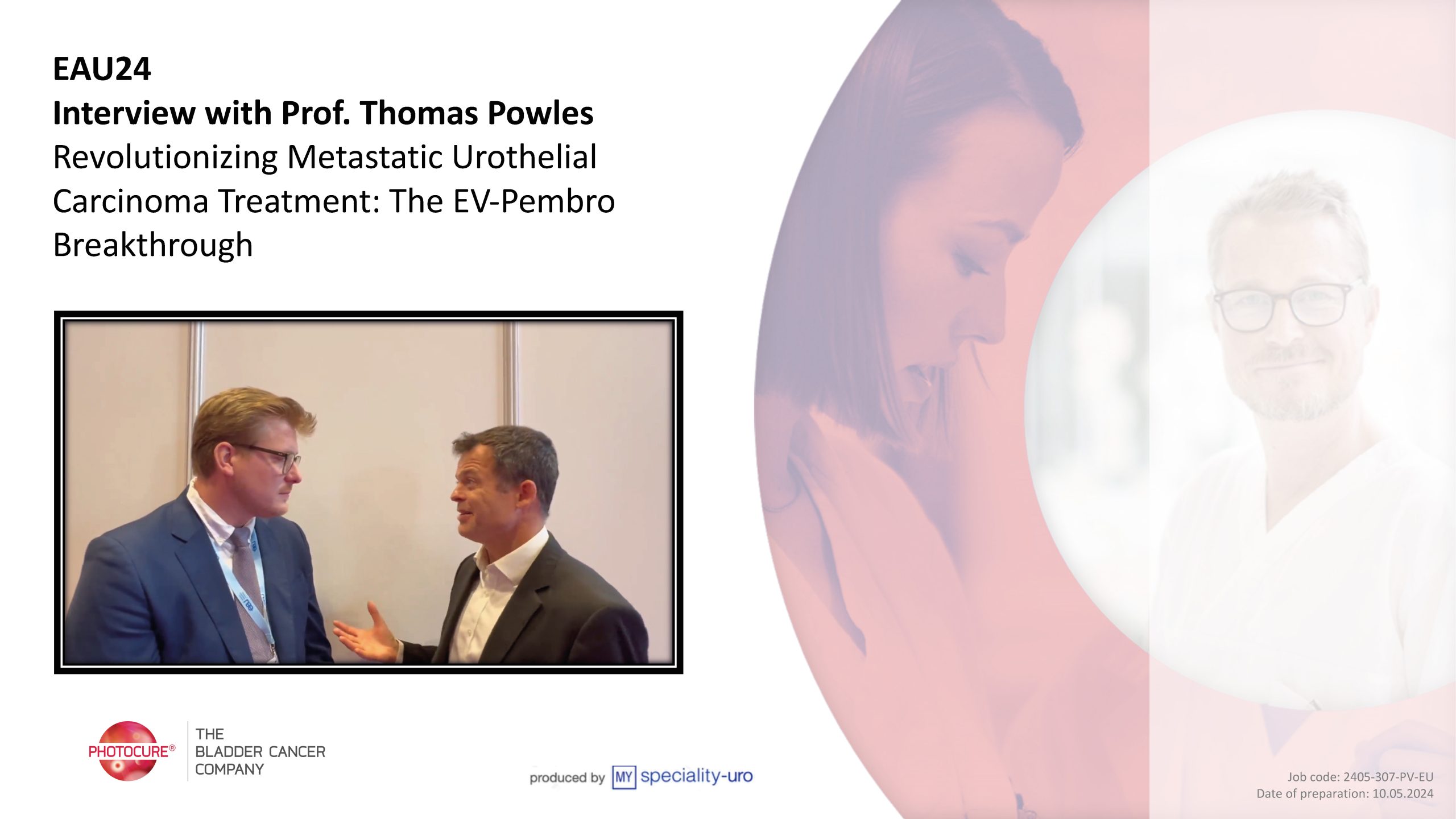 EAU24
Interview with Prof. Thomas Powles
Revolutionizing Metastatic Urothelial Carcinoma Treatment: The EV-Pembro Breakthrough

PHOTOCURE®
THE BLADDER CANCER COMPANY

produced by MY speciality-uro

Job code: 2405-307-PV-EU
Date of preparation: 10.05.2024